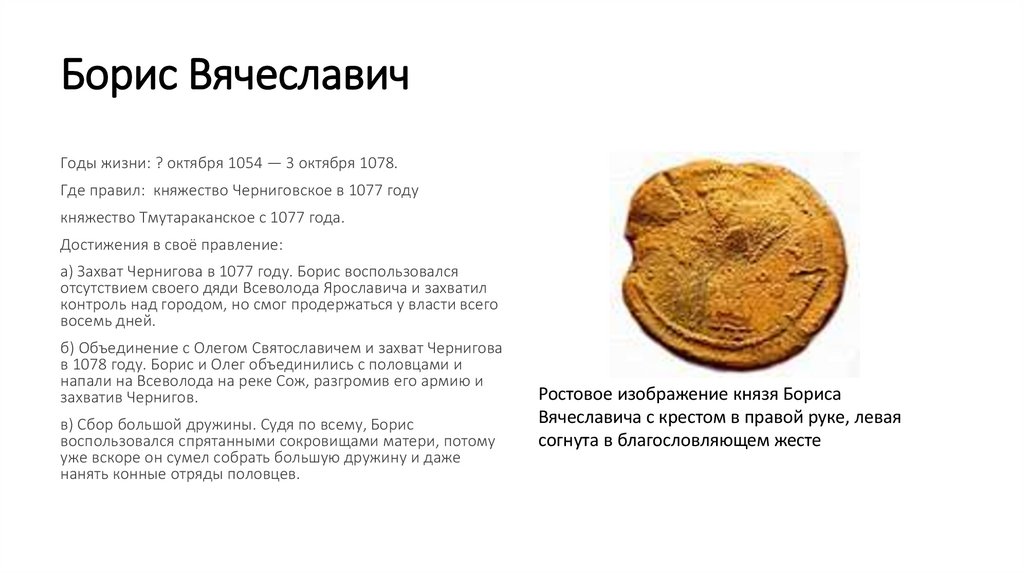 Борис Вячеславич

Годы жизни: ? октября 1054 — 3 октября 1078.

Где правил: княжество Черниговское в 1077 году

княжество Тмутараканское с 1077 года.

Достижения в своё правление:

а) Захват Чернигова в 1077 году. Борис воспользовался отсутствием своего дяди Всеволода Ярославича и захватил контроль над городом, но смог продержаться у власти всего восемь дней.

б) Объединение с Олегом Святославичем и захват Чернигова в 1078 году. Борис и Олег объединились с половцами и напали на Всеволода на реке Сож, разгромив его армию и захватив Чернигов.

в) Сбор большой дружины. Судя по всему, Борис воспользовался спрятанными сокровищами матери, потому уже вскоре он сумел собрать большую дружину и даже нанять конные отряды половцев.

Ростовое изображение князя Бориса Вячеславича с крестом в правой руке, левая согнута в благословляющем жесте